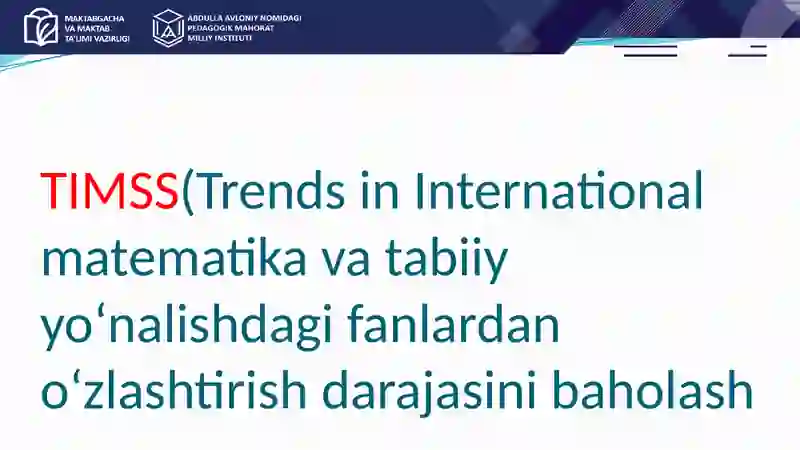 MAKTABGACHA VA MAKTAB TA'LIMI VAZIRLIGI

ABDULLA AVLONIY NOMIDAGI PEDAGOGIK MAHORAT MILLIY INSTITUTI

TIMSS(Trends in International matematika va tabiiy yo‘nalishdagi fanlardan o‘zlashtirish darajasini baholash